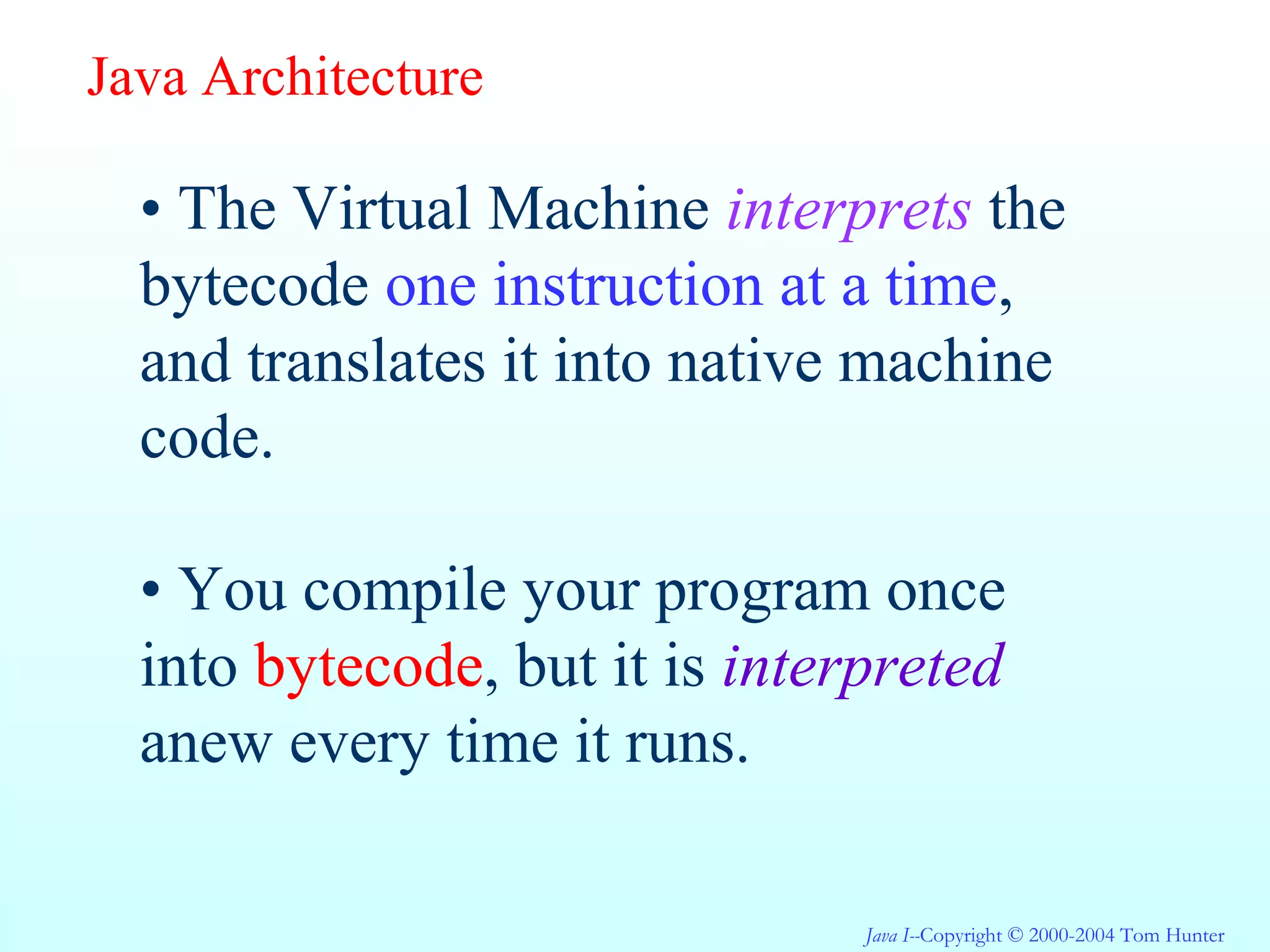 Java Architecture

• The Virtual Machine interprets the bytecode one instruction at a time, and translates it into native machine code.

• You compile your program once into bytecode, but it is interpreted anew every time it runs.

Java I--Copyright © 2000-2004 Tom Hunter